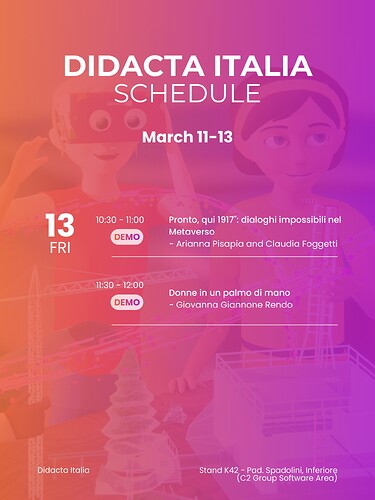 DIDACTA ITALIA
SCHEDULE

March 11-13

13
FRI

10:30 - 11:00
DEMO

Pronto, qui 1917": dialoghi impossibili nel Metaverso
- Arianna Pisapia and Claudia Foggetti

11:30 - 12:00
DEMO

Donne in un palmo di mano
- Giovanna Giannone Rendo

Didacta Italia

Stand K42 - Pad. Spadolini, Inferiore
(C2 Group Software Area)